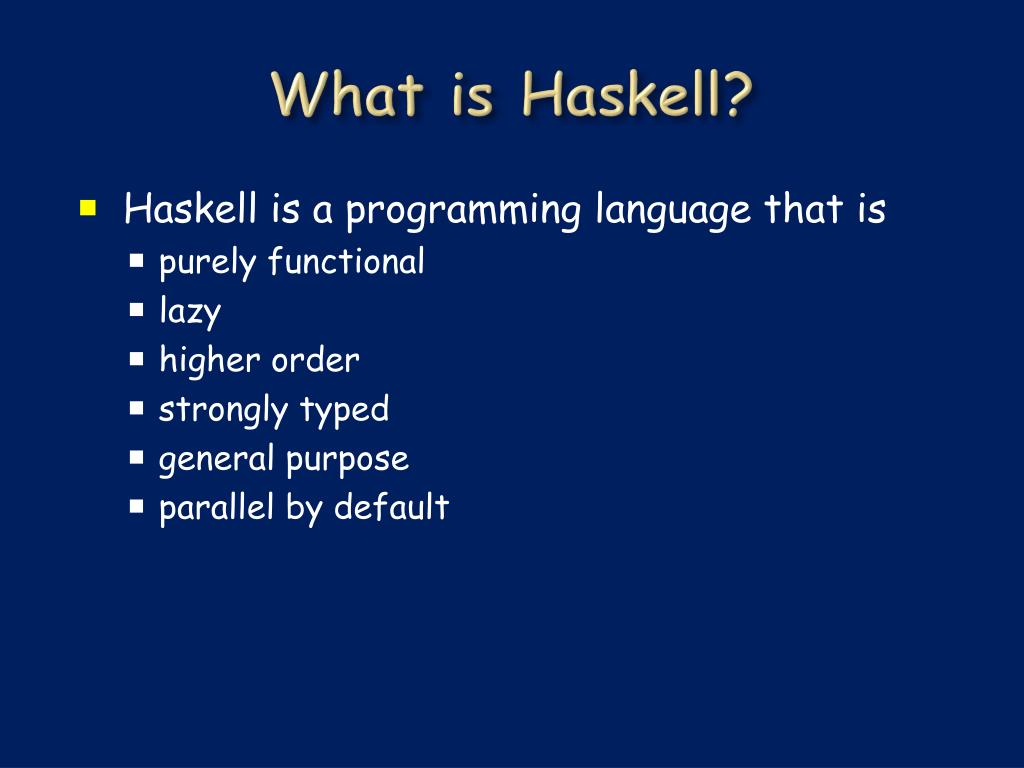 What is Haskell?

- Haskell is a programming language that is
  - purely functional
  - lazy
  - higher order
  - strongly typed
  - general purpose
  - parallel by default